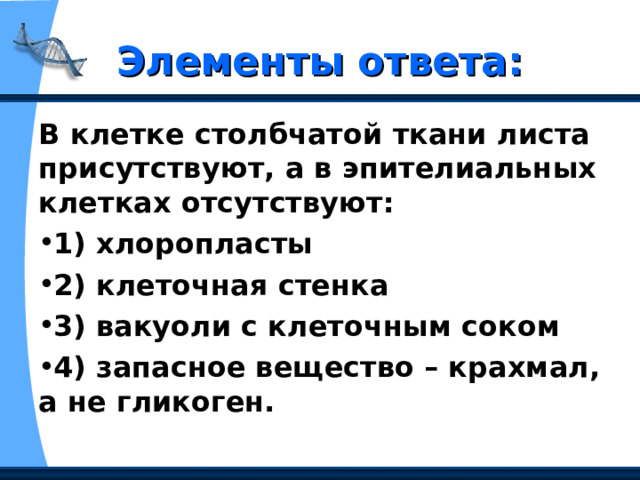 Элементы ответа:

В клетке столбчатой ткани листа присутствуют, а в эпителиальных клетках отсутствуют:

•1) хлоропласты

•2) клеточная стенка

•3) вакуоли с клеточным соком

•4) запасное вещество – крахмал, а не гликоген.